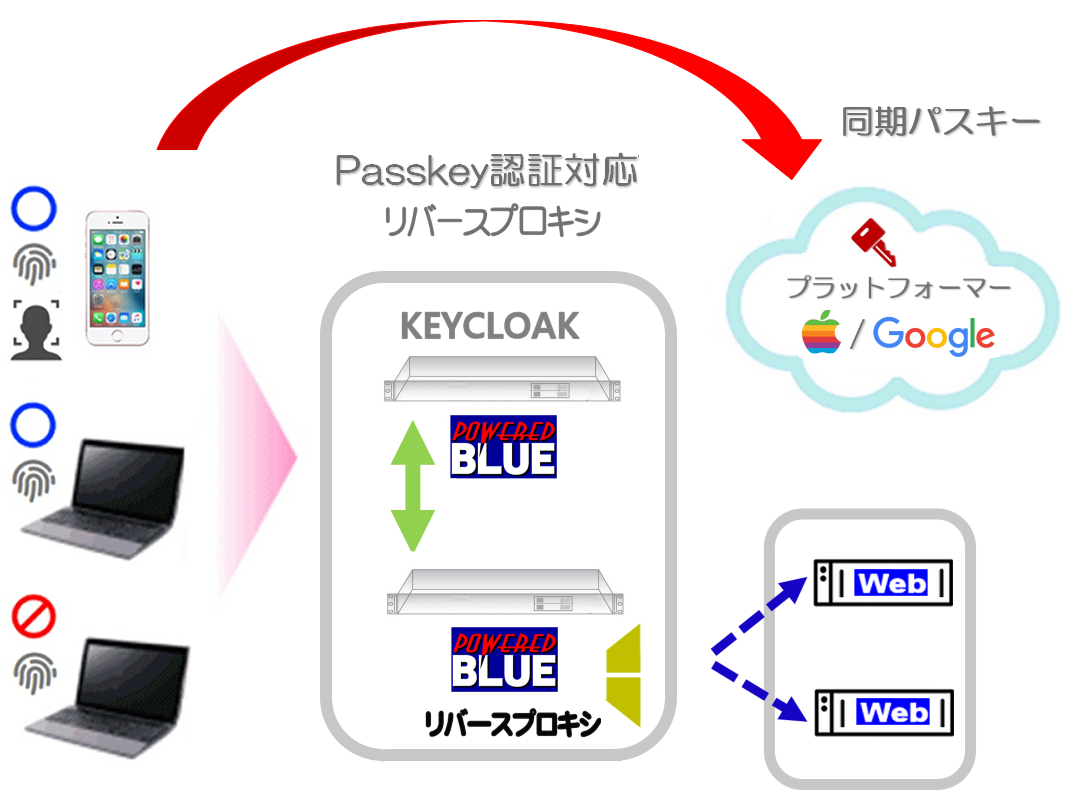 同期パスキー

Passkey認証対応
リバースプロキシ

プラットフォーマー
/ Google

KEYCLOAK

POWERED
BLUE

POWERED
BLUE
リバースプロキシ

Web

Web